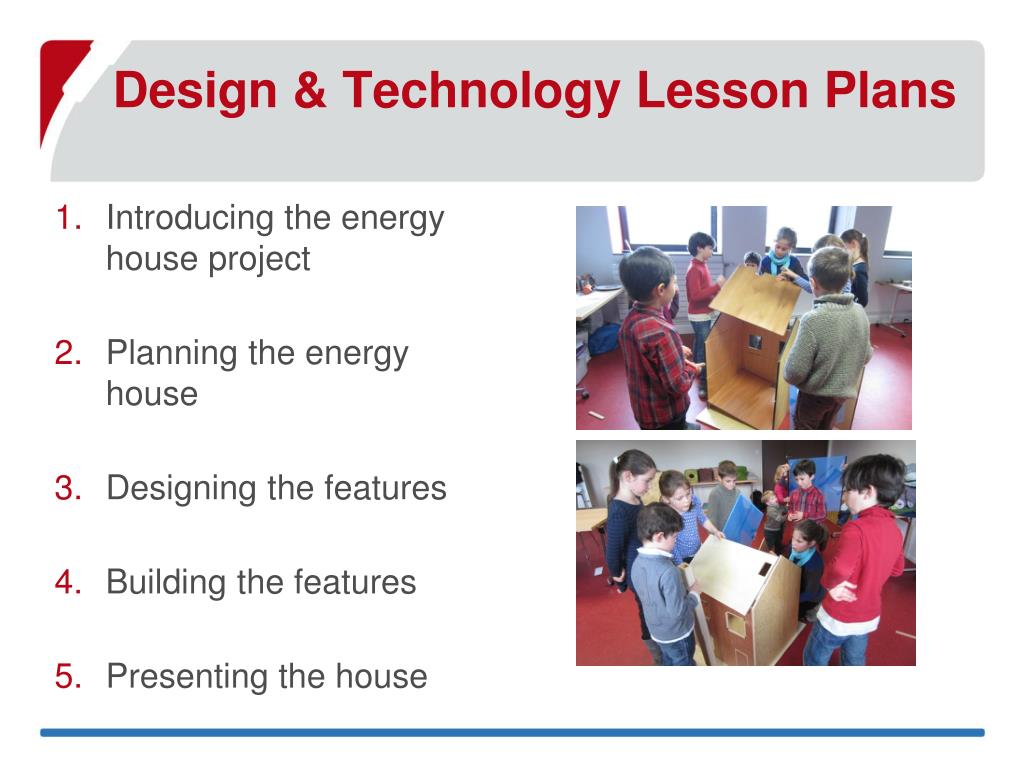 Design & Technology Lesson Plans

1. Introducing the energy house project

2. Planning the energy house

3. Designing the features

4. Building the features

5. Presenting the house